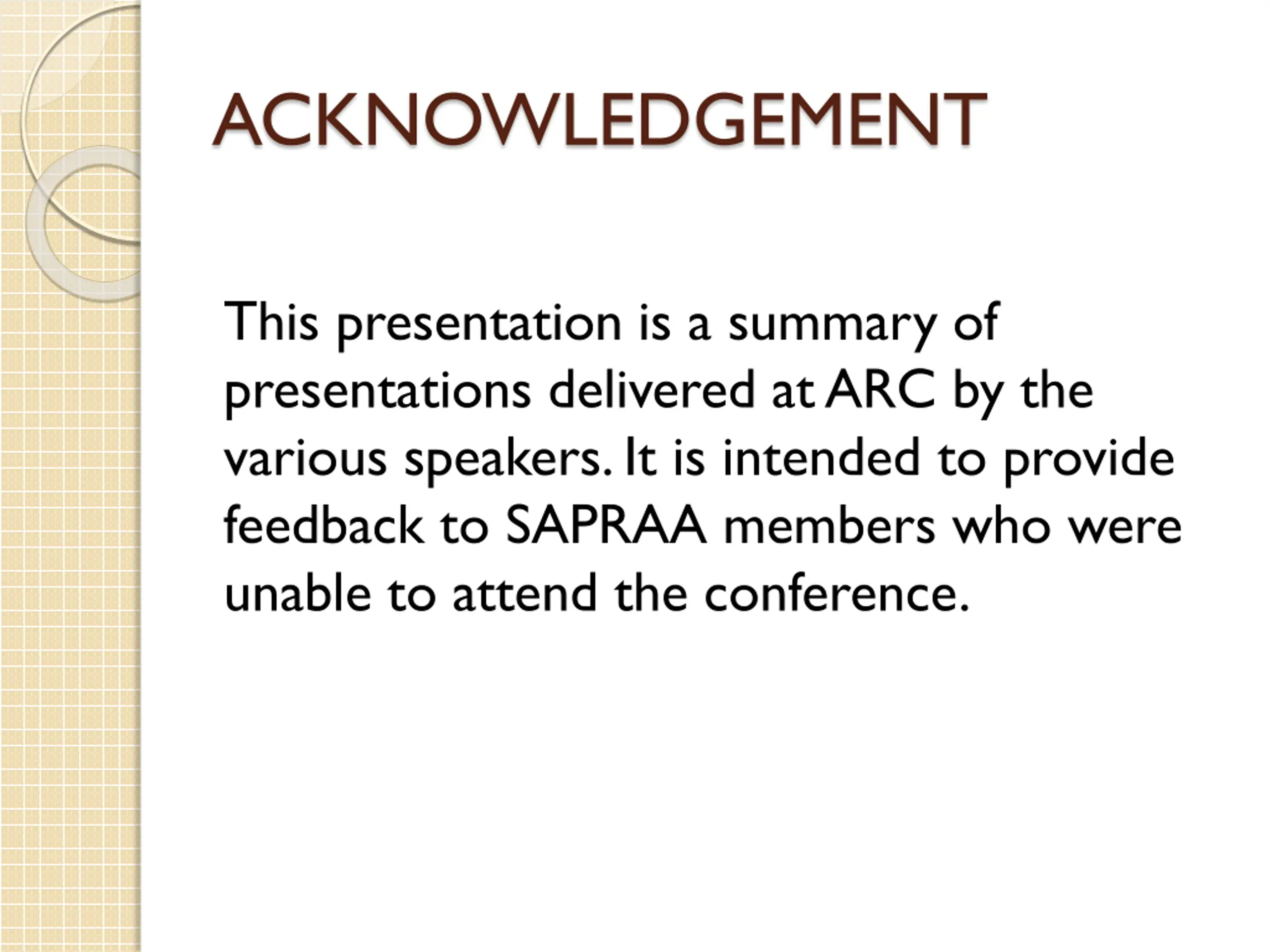 ACKNOWLEDGEMENT

This presentation is a summary of presentations delivered at ARC by the various speakers. It is intended to provide feedback to SAPRAA members who were unable to attend the conference.